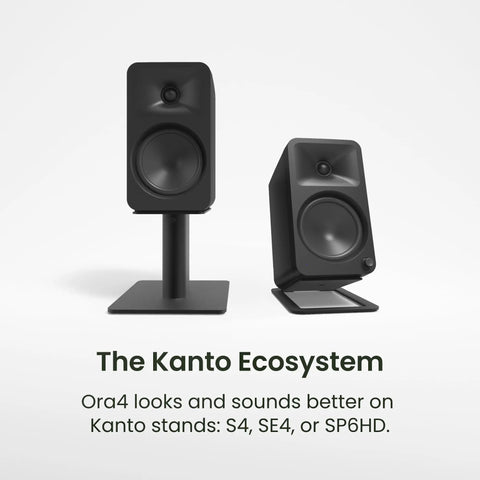 The Kanto Ecosystem

Ora4 looks and sounds better on Kanto stands: S4, SE4, or SP6HD.